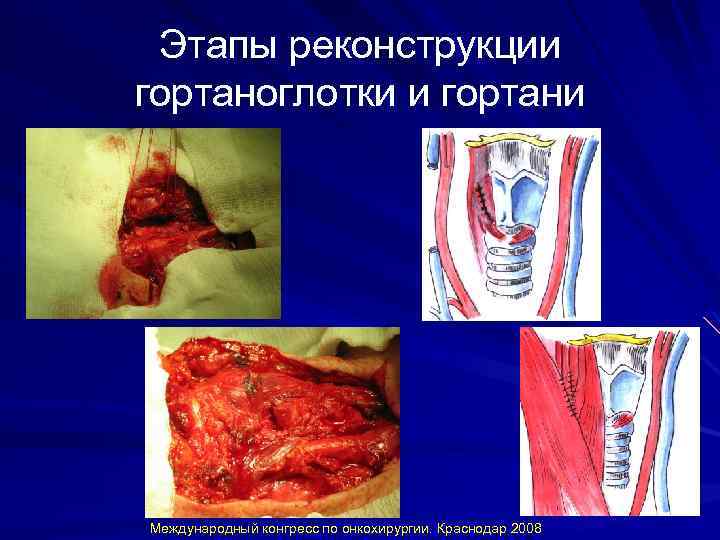 Этапы реконструкции гортаноглотки и гортани

Международный конгресс по онкохирургии. Краснодар 2008